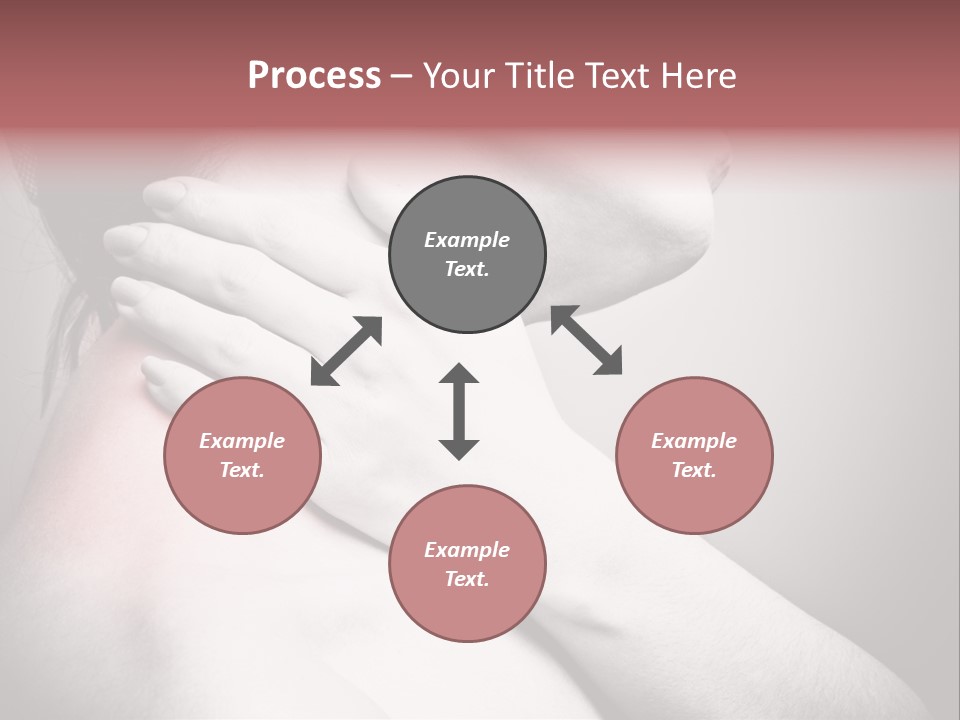 Process – Your Title Text Here

Example Text.

Example Text.

Example Text.

Example Text.